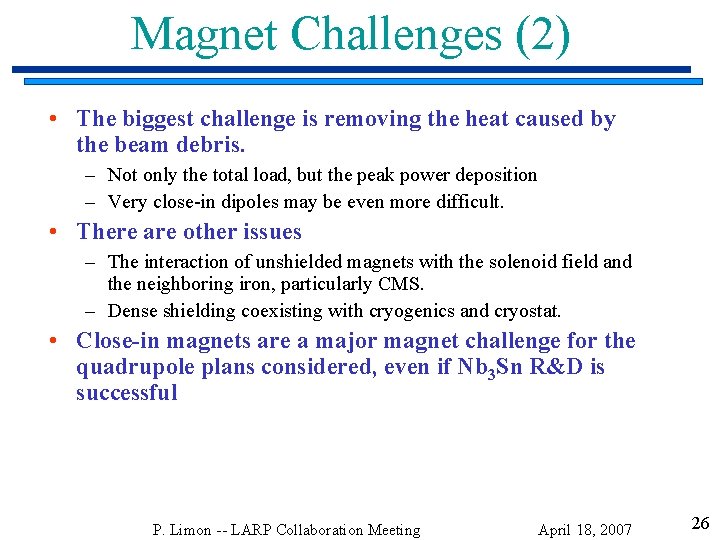 Magnet Challenges (2)

• The biggest challenge is removing the heat caused by the beam debris.
– Not only the total load, but the peak power deposition
– Very close-in dipoles may be even more difficult.

• There are other issues
– The interaction of unshielded magnets with the solenoid field and the neighboring iron, particularly CMS.
– Dense shielding coexisting with cryogenics and cryostat.

• Close-in magnets are a major magnet challenge for the quadrupole plans considered, even if $Nb_3Sn$ R&D is successful

P. Limon -- LARP Collaboration Meeting

April 18, 2007

26